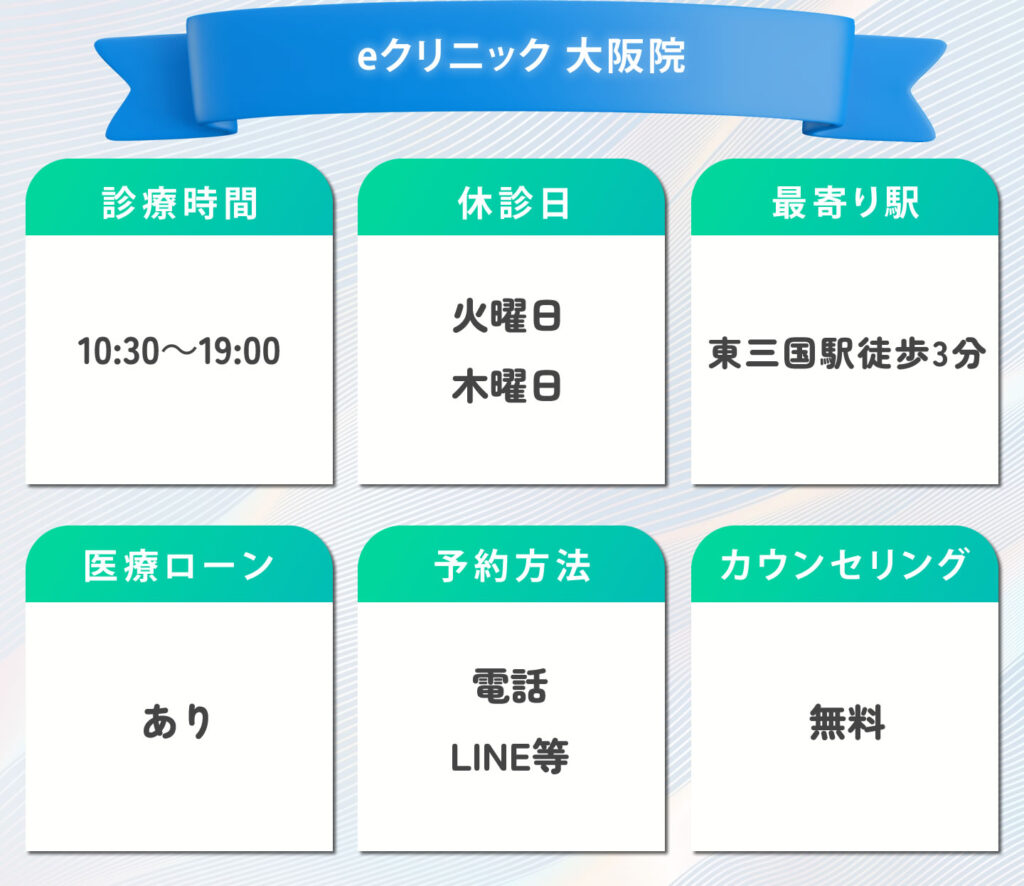 eクリニック 大阪院

診療時間

10:30〜19:00

休診日

火曜日
木曜日

最寄り駅

東三国駅徒歩3分

医療ローン

あり

予約方法

電話
LINE等

カウンセリング

無料